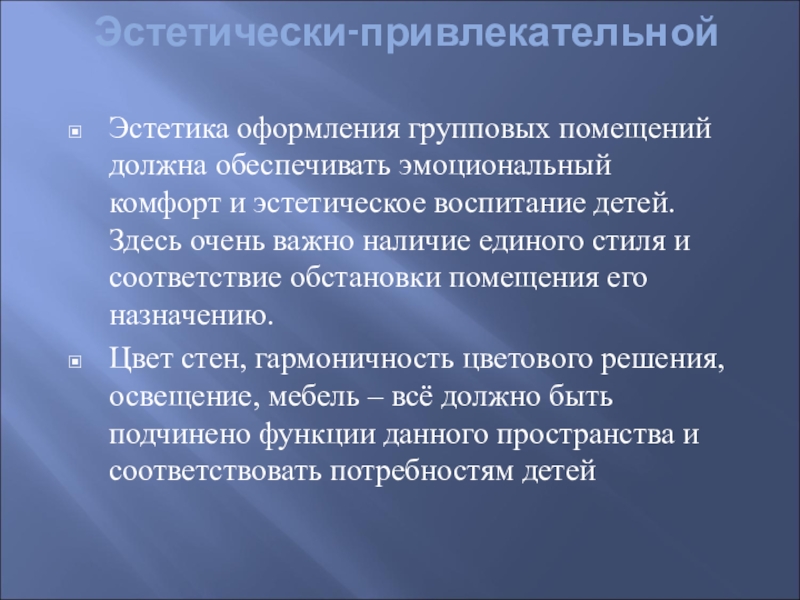 Эстетически-привлекательной

Эстетика оформления групповых помещений должна обеспечивать эмоциональный комфорт и эстетическое воспитание детей. Здесь очень важно наличие единого стиля и соответствие обстановки помещения его назначению.

Цвет стен, гармоничность цветового решения, освещение, мебель – всё должно быть подчинено функции данного пространства и соответствовать потребностям детей